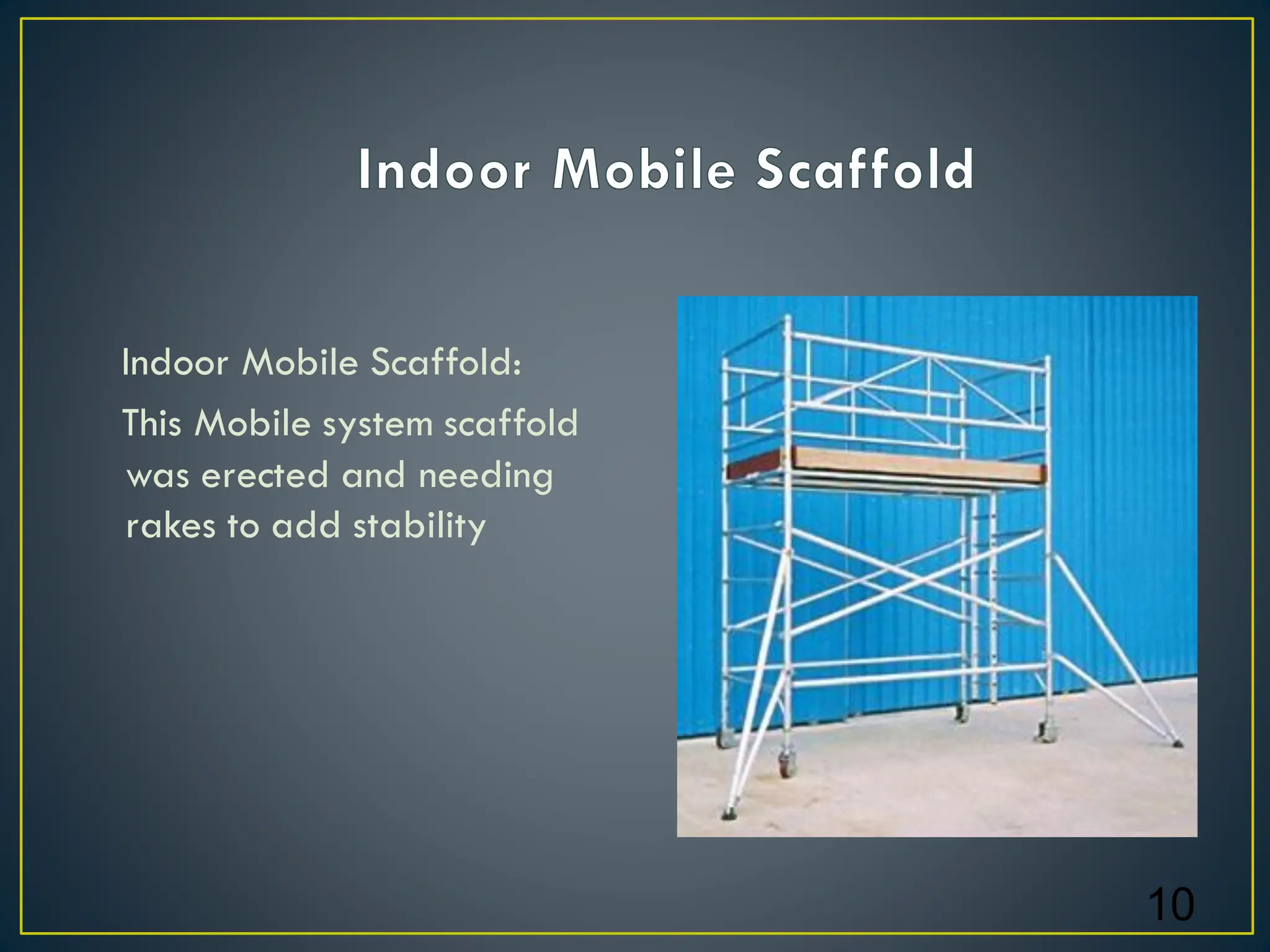 Indoor Mobile Scaffold

Indoor Mobile Scaffold:

This Mobile system scaffold was erected and needing rakes to add stability

10